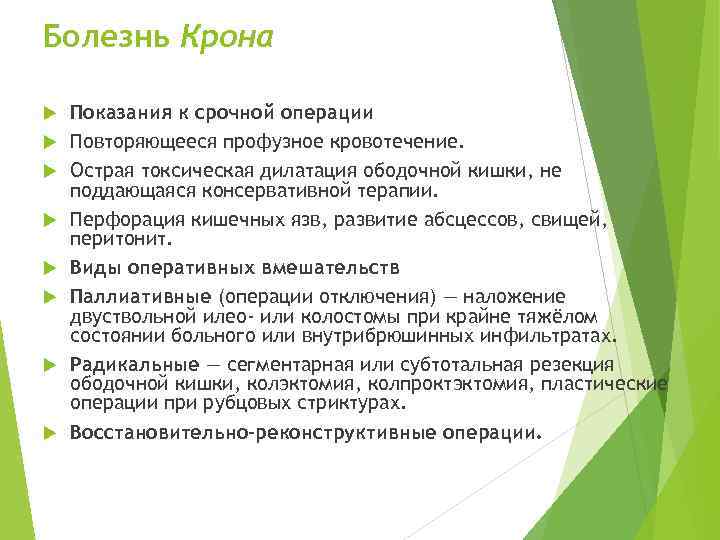 Болезнь Крона

Показания к срочной операции

Повторяющееся профузное кровотечение.

Острая токсическая дилатация ободочной кишки, не поддающаяся консервативной терапии.

Перфорация кишечных язв, развитие абсцессов, свищей, перитонит.

Виды оперативных вмешательств

Паллиативные (операции отключения) — наложение двуствольной илео- или колостомы при крайне тяжёлом состоянии больного или внутрибрюшинных инфильтратах.

Радикальные — сегментарная или субтотальная резекция ободочной кишки, колэктомия, колпроктэктомия, пластические операции при рубцовых стриктурах.

Восстановительно-реконструктивные операции.